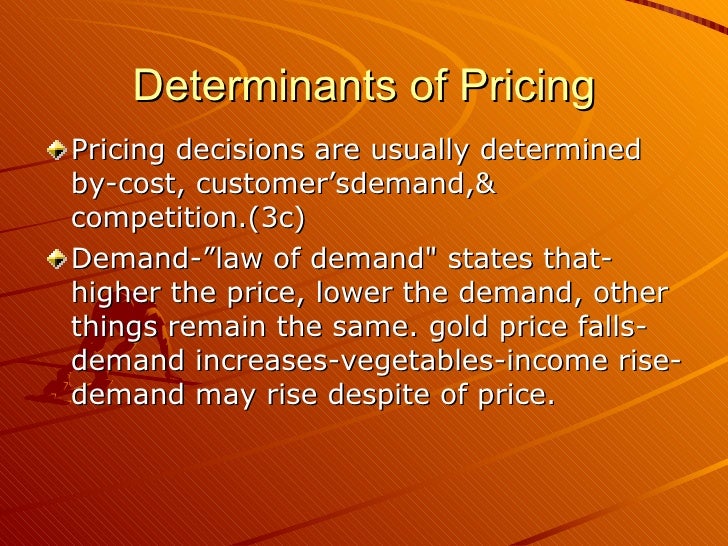 Determinants of Pricing

Pricing decisions are usually determined by-cost, customer’sdemand,& competition.(3c)

Demand-”law of demand" states that-higher the price, lower the demand, other things remain the same. gold price falls-demand increases-vegetables-income rise-demand may rise despite of price.